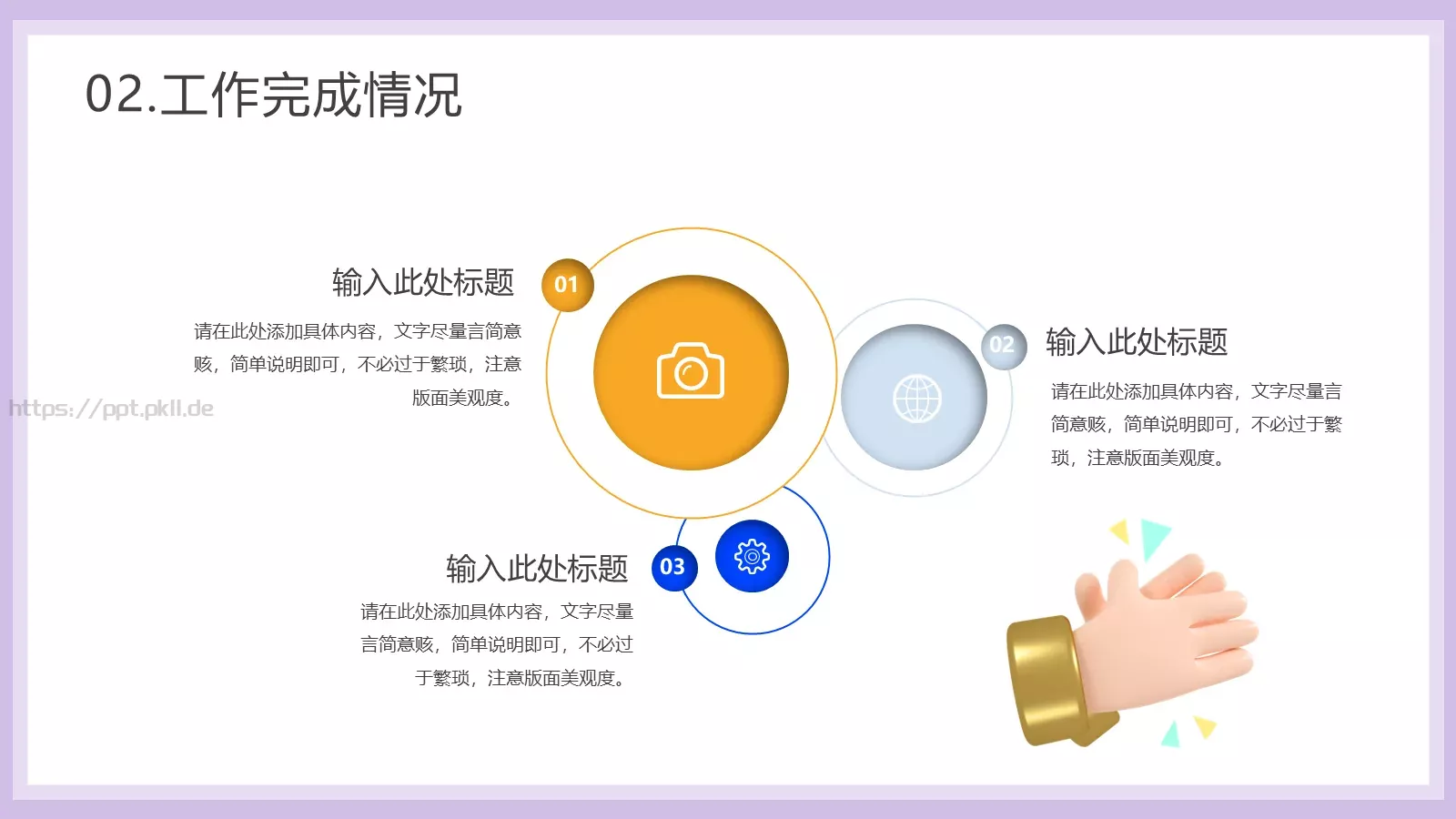 02.工作完成情况

输入此处标题

01

请在此处添加具体内容，文字尽量言简意赅，简单说明即可，不必过于繁琐，注意版面美观度。

https://ppt.pkll.de

02

输入此处标题

请在此处添加具体内容，文字尽量言简意赅，简单说明即可，不必过于繁琐，注意版面美观度。

输入此处标题

03

请在此处添加具体内容，文字尽量言简意赅，简单说明即可，不必过于繁琐，注意版面美观度。